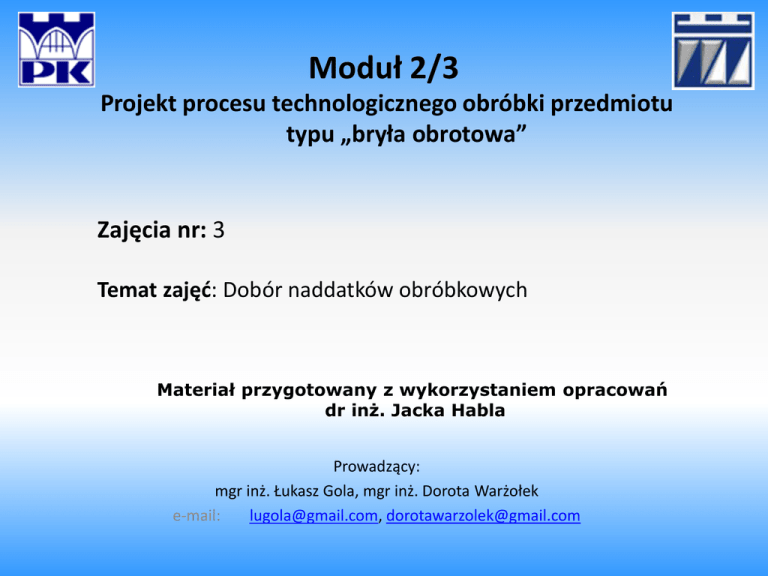 PK

Moduł 2/3

Projekt procesu technologicznego obróbki przedmiotu typu „bryła obrotowa”

Zajęcia nr: 3

Temat zajęć: Dobór naddatków obróbkowych

Materiał przygotowany z wykorzystaniem opracowań dr inż. Jacka Habla

Prowadzący:
mgr inż. Łukasz Gola, mgr inż. Dorota Warżołek
e-mail: lugola@gmail.com, dorotawarzolek@gmail.com